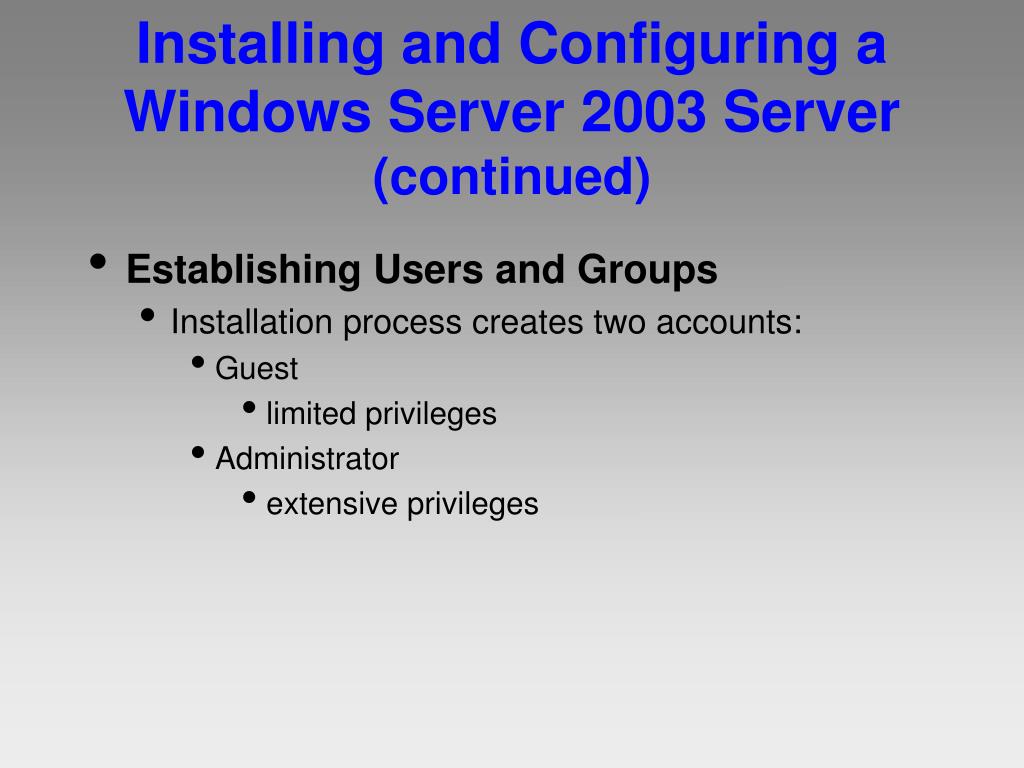 Installing and Configuring a Windows Server 2003 Server
(continued)

• Establishing Users and Groups
  • Installation process creates two accounts:
    • Guest
      • limited privileges
    • Administrator
      • extensive privileges